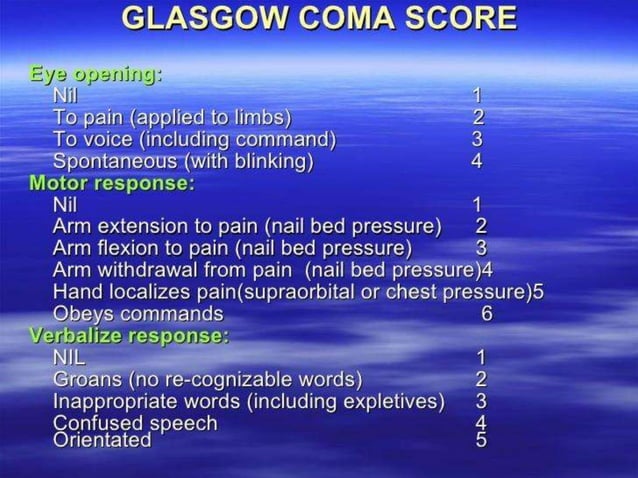 GLASGOW COMA SCORE

Eye opening:
Nil 1
To pain (applied to limbs) 2
To voice (including command) 3
Spontaneous (with blinking) 4

Motor response:
Nil 1
Arm extension to pain (nail bed pressure) 2
Arm flexion to pain (nail bed pressure) 3
Arm withdrawal from pain (nail bed pressure)4
Hand localizes pain(supraorbital or chest pressure)5
Obeys commands 6

Verbalize response:
NIL 1
Groans (no re-cognizable words) 2
Inappropriate words (including expletives) 3
Confused speech 4
Orientated 5